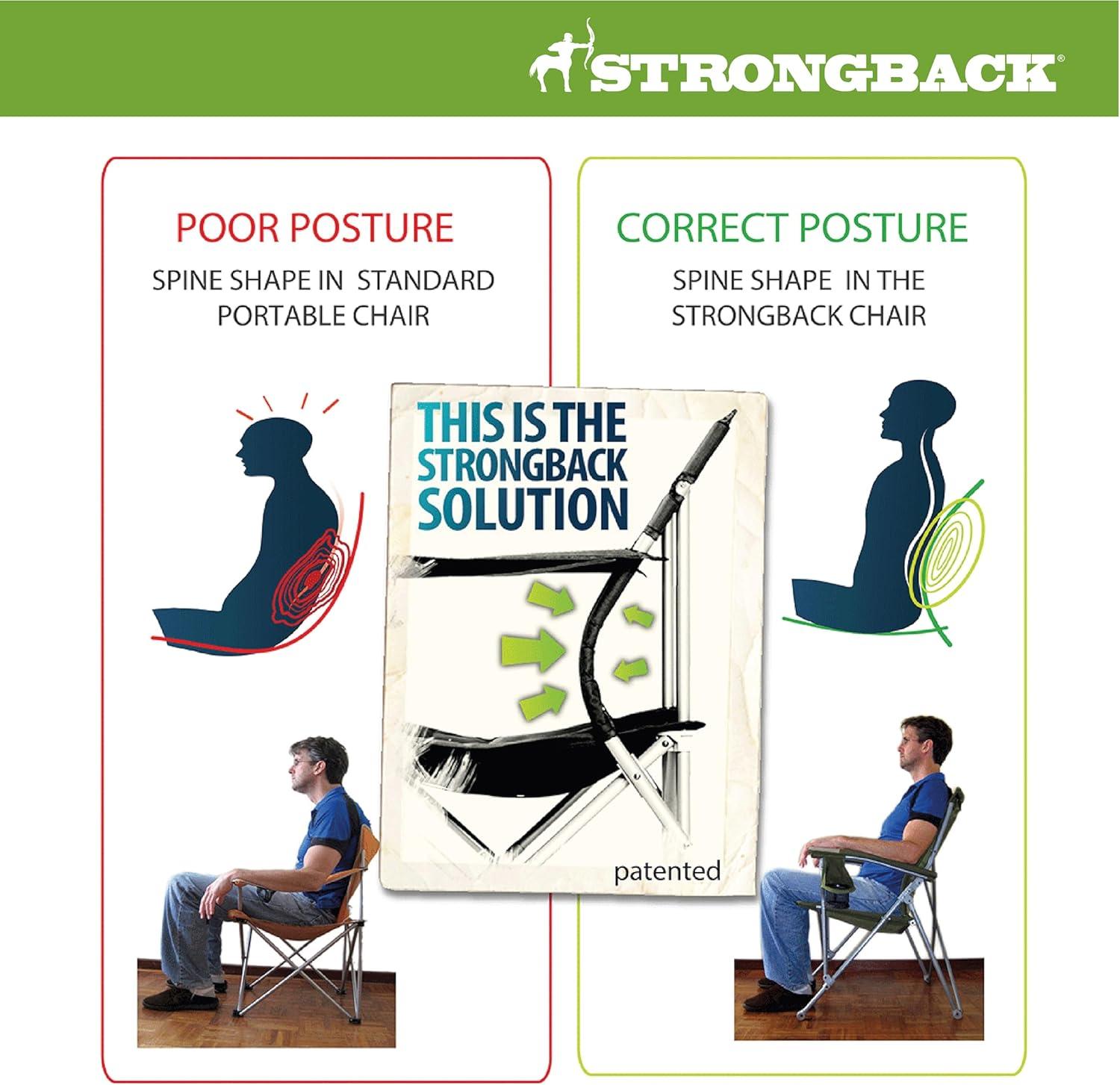 STRONGBACK®

POOR POSTURE

SPINE SHAPE IN STANDARD PORTABLE CHAIR

CORRECT POSTURE

SPINE SHAPE IN THE STRONGBACK CHAIR

THIS IS THE STRONGBACK SOLUTION

patented